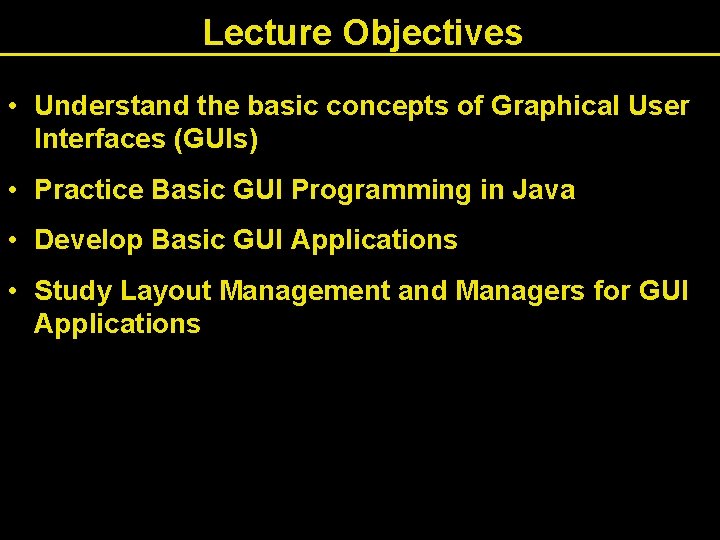 Lecture Objectives

• Understand the basic concepts of Graphical User Interfaces (GUIs)

• Practice Basic GUI Programming in Java

• Develop Basic GUI Applications

• Study Layout Management and Managers for GUI Applications